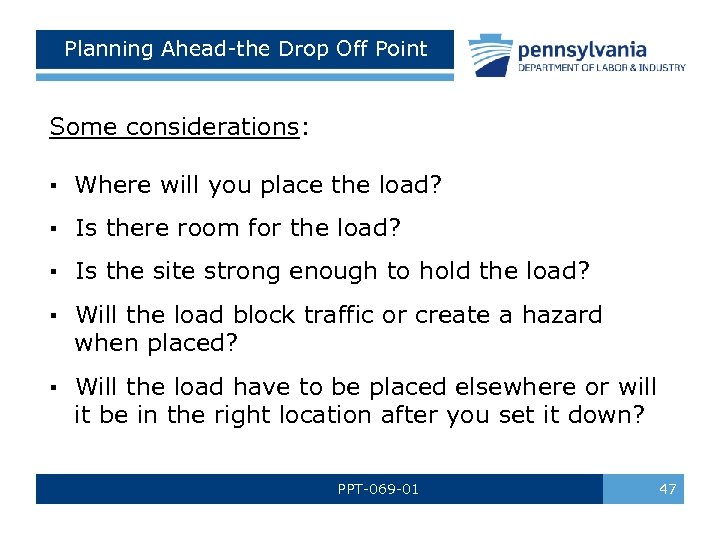 Planning Ahead-the Drop Off Point

pennsylvania
DEPARTMENT OF LABOR & INDUSTRY

Some considerations:

▪ Where will you place the load?

▪ Is there room for the load?

▪ Is the site strong enough to hold the load?

▪ Will the load block traffic or create a hazard when placed?

▪ Will the load have to be placed elsewhere or will it be in the right location after you set it down?

PPT-069-01

47